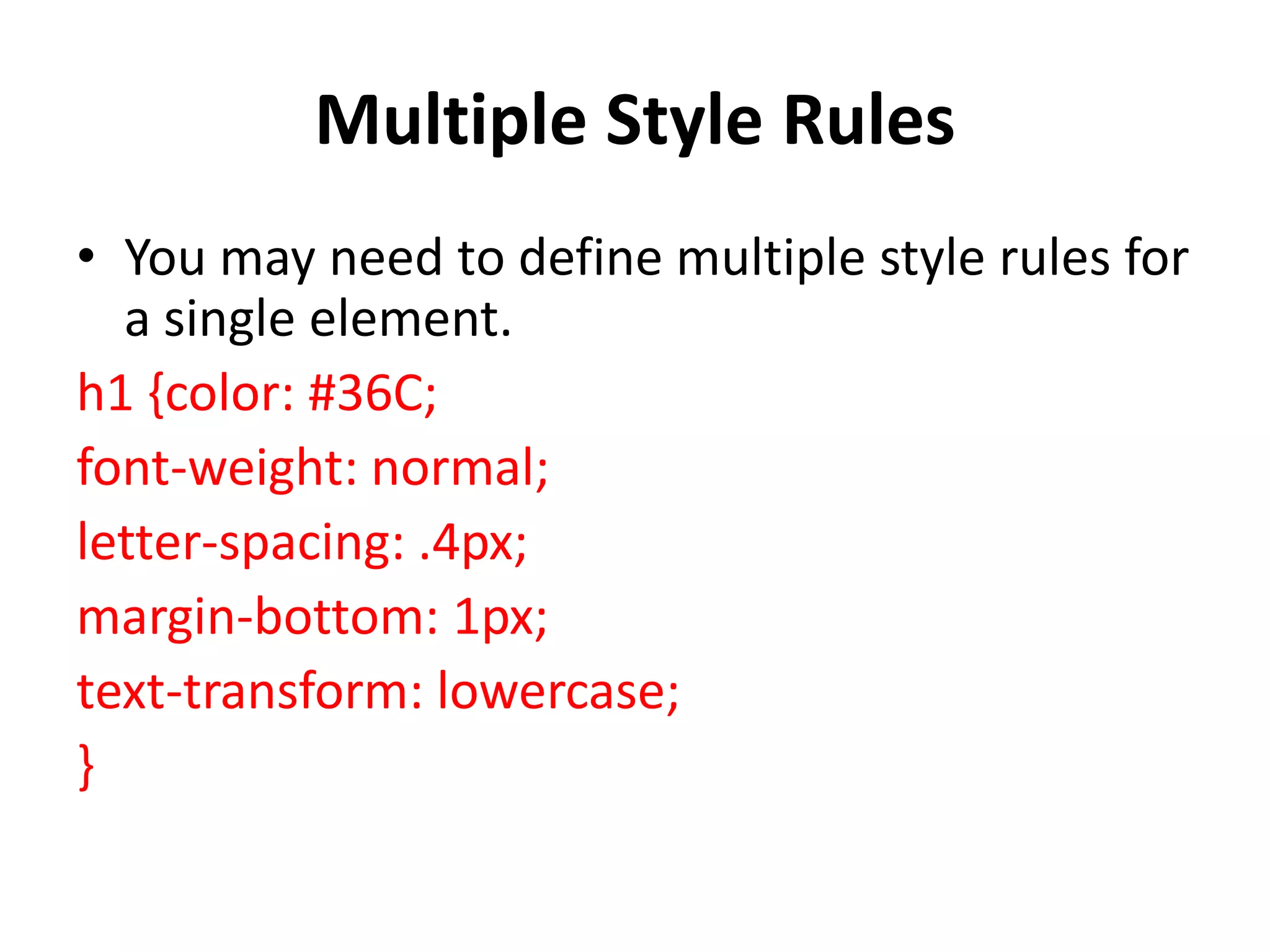 Multiple Style Rules

• You may need to define multiple style rules for a single element.

h1 {color: #36C;

font-weight: normal;

letter-spacing: .4px;

margin-bottom: 1px;

text-transform: lowercase;

}